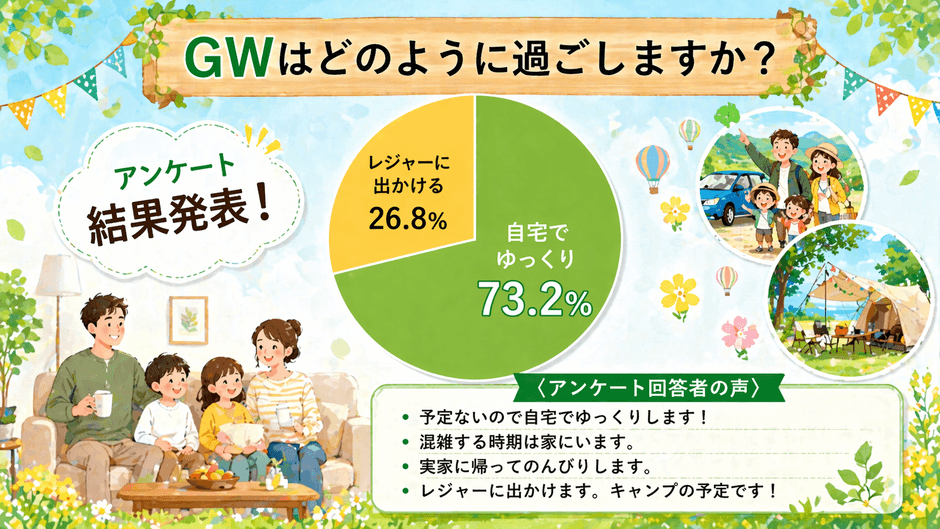 GWはどのように過ごしますか？

アンケート
結果発表！

レジャーに出かける
26.8%

自宅でゆっくり
73.2%

〈アンケート回答者の声〉
• 予定ないので自宅でゆっくりします！
• 混雑する時期は家にいます。
• 実家に帰ってのんびりします。
• レジャーに出かけます。キャンプの予定です！